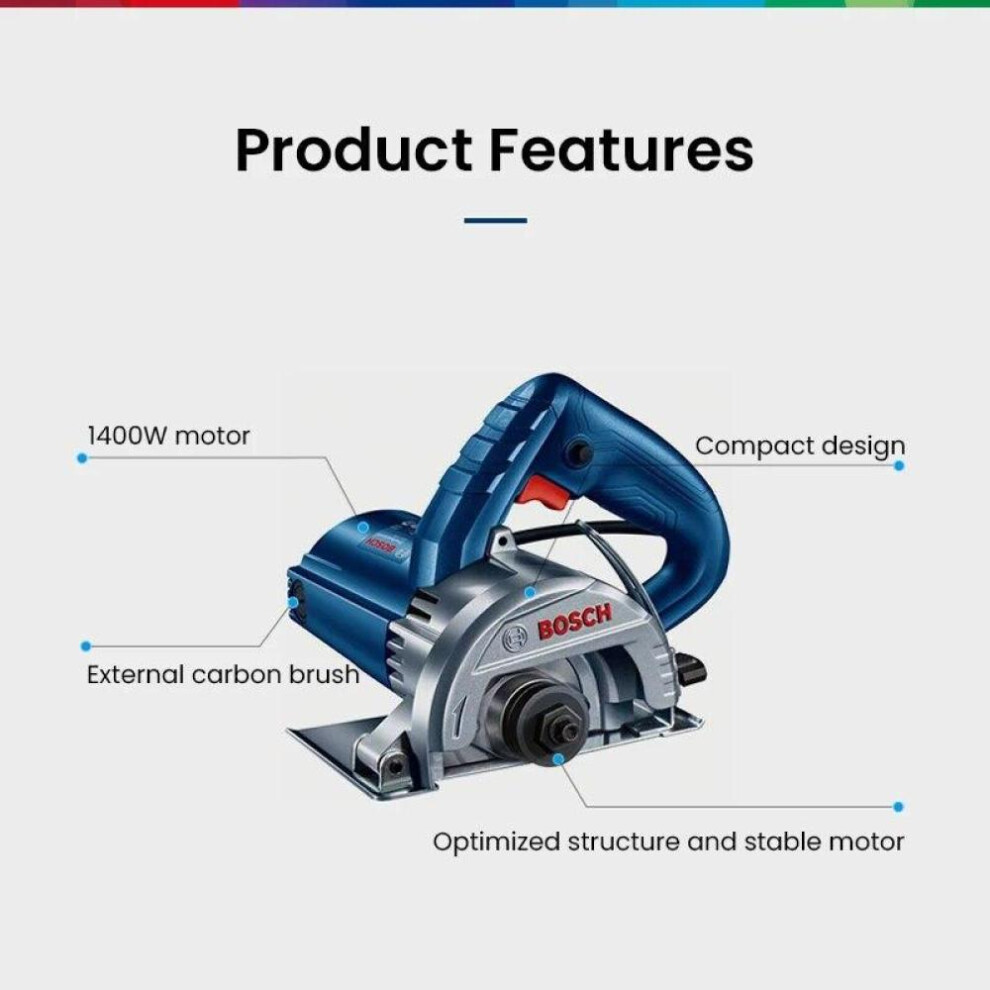 Product Features

1400W motor

Compact design

BOSCH

BOSCH

External carbon brush

Optimized structure and stable motor